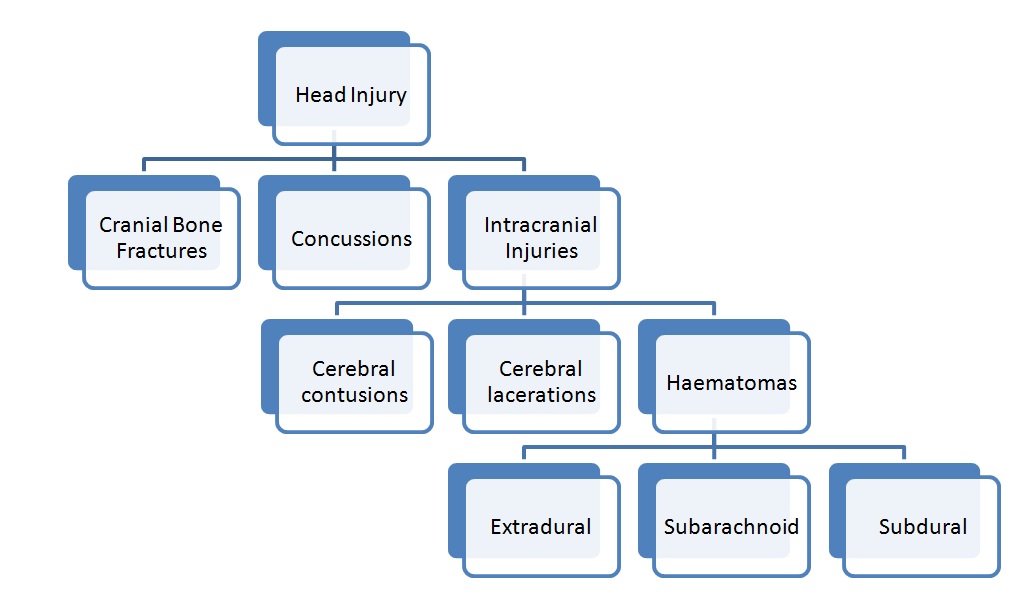 Head Injury

Cranial Bone Fractures

Concussions

Intracranial Injuries

Cerebral contusions

Cerebral lacerations

Haematomas

Extradural

Subarachnoid

Subdural